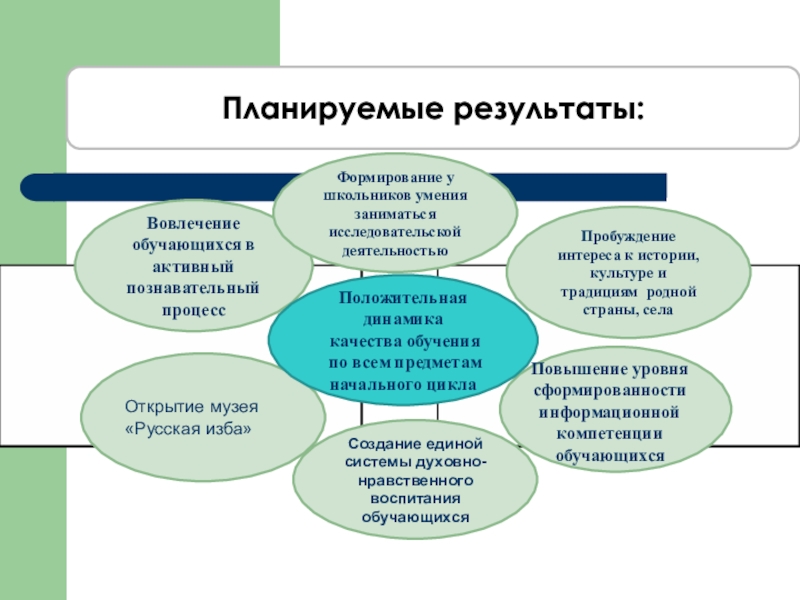 Планируемые результаты:

Формирование у школьников умения заниматься исследовательской деятельностью

Вовлечение обучающихся в активный познавательный процесс

Пробуждение интереса к истории, культуре и традициям родной страны, села

Положительная динамика качества обучения по всем предметам начального цикла

Открытие музея «Русская изба»

Повышение уровня сформированности информационной компетенции обучающихся

Создание единой системы духовно-нравственного воспитания обучающихся